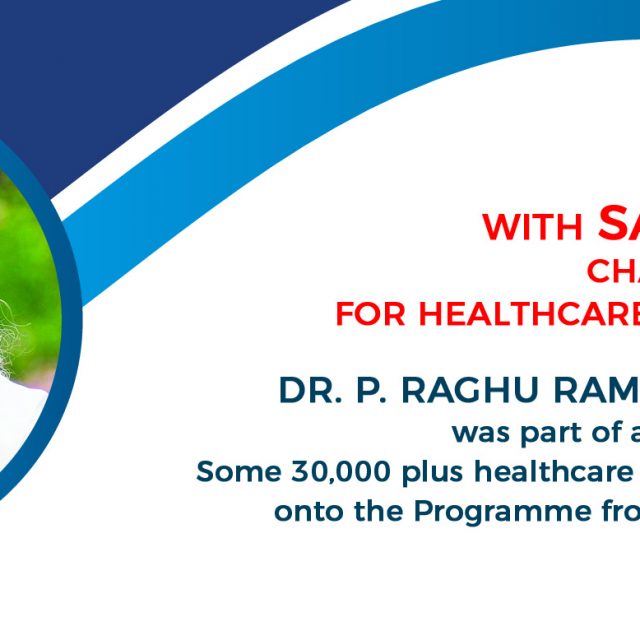 WITH SA
CHA
FOR HEALTHCARE

DR. P. RAGHU RAM
was part of a
Some 30,000 plus healthcare
onto the Programme fro